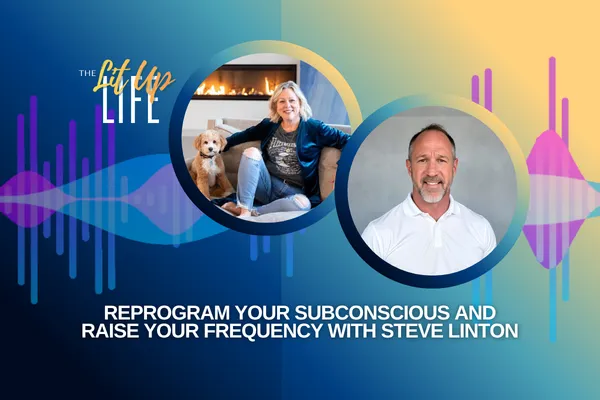 THE Lit Up LIFE

REPROGRAM YOUR SUBCONSCIOUS AND RAISE YOUR FREQUENCY WITH STEVE LINTON